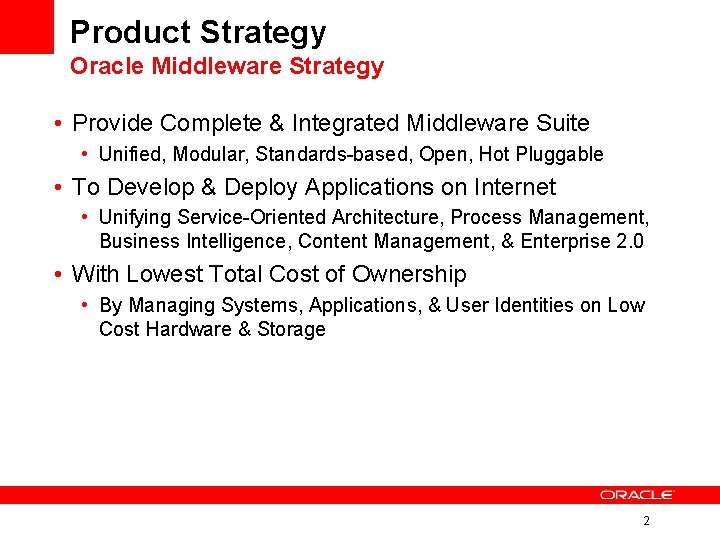 Product Strategy
Oracle Middleware Strategy

• Provide Complete & Integrated Middleware Suite
• Unified, Modular, Standards-based, Open, Hot Pluggable
• To Develop & Deploy Applications on Internet
• Unifying Service-Oriented Architecture, Process Management, Business Intelligence, Content Management, & Enterprise 2.0
• With Lowest Total Cost of Ownership
• By Managing Systems, Applications, & User Identities on Low Cost Hardware & Storage

ORACLE

2